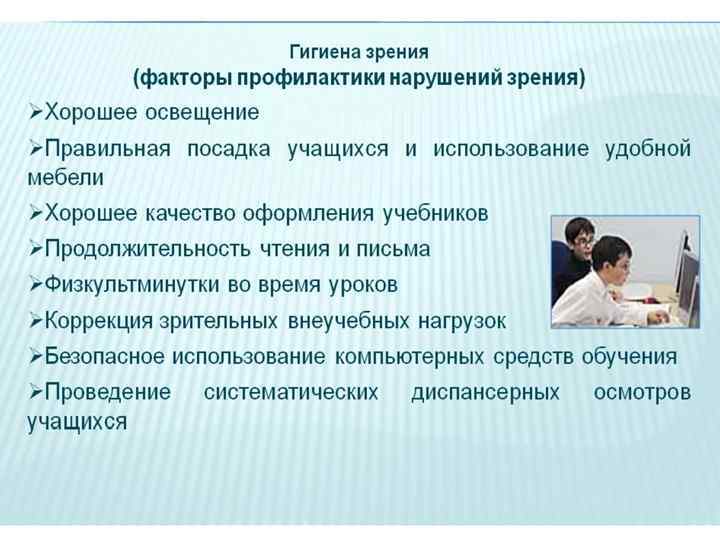 Гигиена зрения
(факторы профилактики нарушений зрения)

➢Хорошее освещение

➢Правильная посадка учащихся и использование удобной мебели

➢Хорошее качество оформления учебников

➢Продолжительность чтения и письма

➢Физкультминутки во время уроков

➢Коррекция зрительных внеучебных нагрузок

➢Безопасное использование компьютерных средств обучения

➢Проведение систематических диспансерных осмотров учащихся